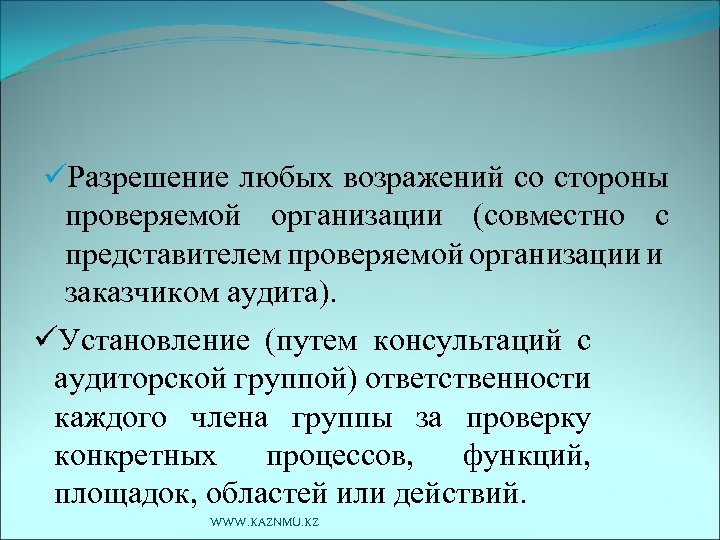 ✓Разрешение любых возражений со стороны проверяемой организации (совместно с представителем проверяемой организации и заказчиком аудита).

✓Установление (путем консультаций с аудиторской группой) ответственности каждого члена группы за проверку конкретных процессов, функций, площадок, областей или действий.

WWW.KAZNMU.KZ